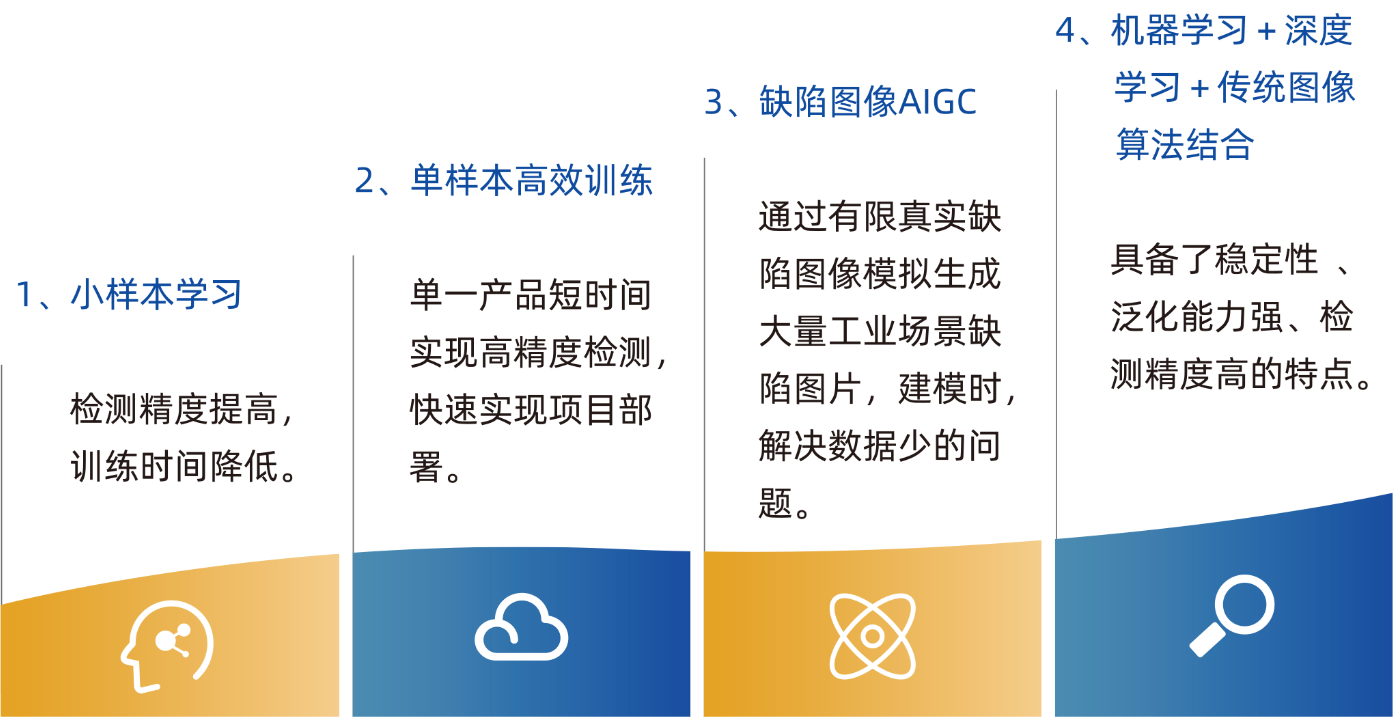 1、小样本学习

检测精度提高，训练时间降低。

2、单样本高效训练

单一产品短时间实现高精度检测，快速实现项目部署。

3、缺陷图像AIGC

通过有限真实缺陷图像模拟生成大量工业场景缺陷图片，建模时，解决数据少的问题。

4、机器学习 + 深度学习 + 传统图像算法结合

具备了稳定性 、泛化能力强、检测精度高的特点。